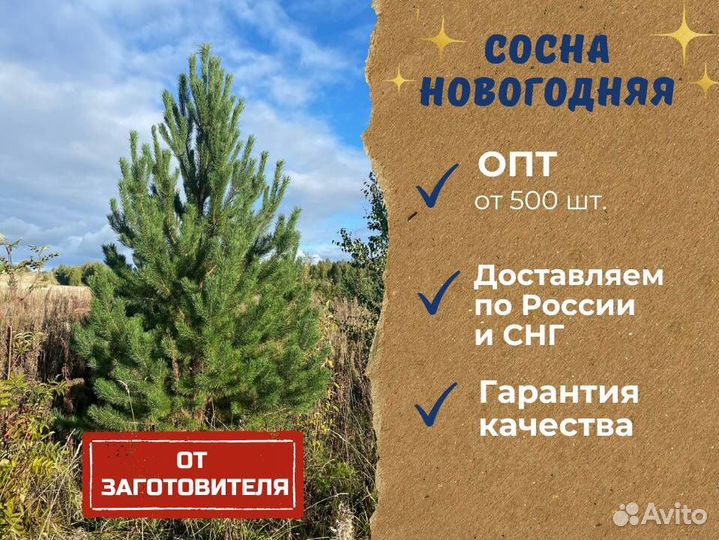 СОСНА НОВОГОДНЯЯ

ОПТ
от 500 шт.

Доставляем по России и СНГ

Гарантия качества

ОТ ЗАГОТОВИТЕЛЯ

Avito